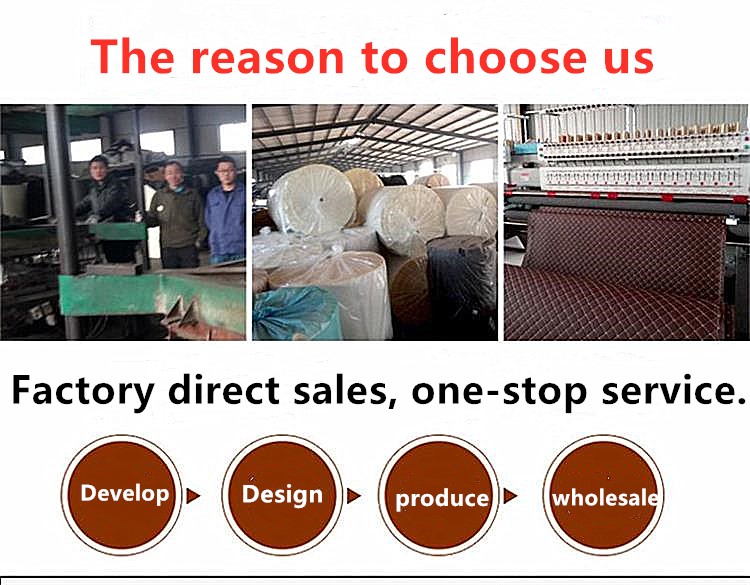 The reason to choose us

Factory direct sales, one-stop service.

Develop

Design

produce

wholesale